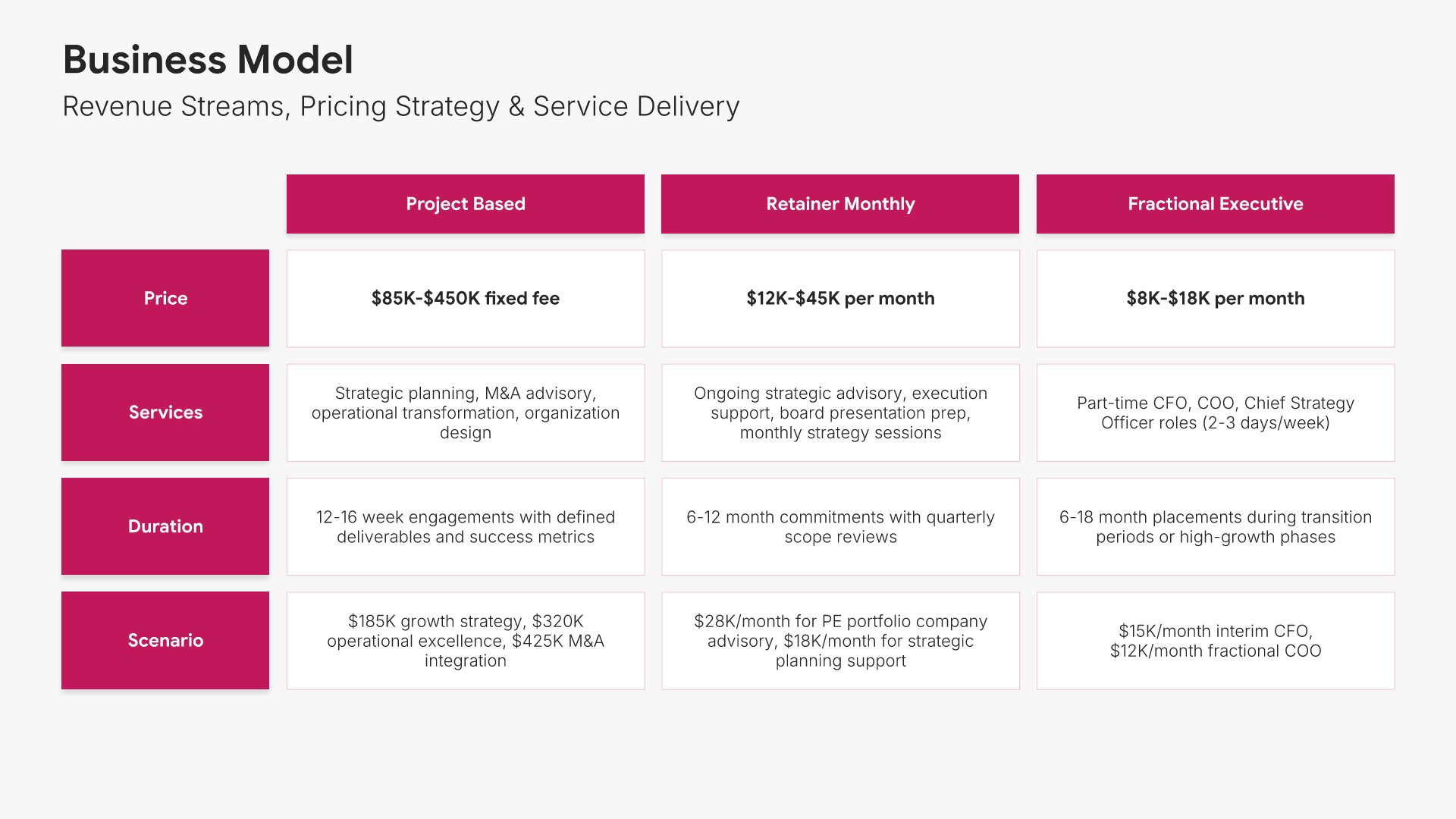 Business Model

Revenue Streams, Pricing Strategy & Service Delivery

| | Project Based | Retainer Monthly | Fractional Executive |
|---|---|---|---|
| Price | \$85K-\$450K fixed fee | \$12K-\$45K per month | \$8K-\$18K per month |
| Services | Strategic planning, M&A advisory, operational transformation, organization design | Ongoing strategic advisory, execution support, board presentation prep, monthly strategy sessions | Part-time CFO, COO, Chief Strategy Officer roles (2-3 days/week) |
| Duration | 12-16 week engagements with defined deliverables and success metrics | 6-12 month commitments with quarterly scope reviews | 6-18 month placements during transition periods or high-growth phases |
| Scenario | \$185K growth strategy, \$320K operational excellence, \$425K M&A integration | \$28K/month for PE portfolio company advisory, \$18K/month for strategic planning support | \$15K/month interim CFO, \$12K/month fractional COO |